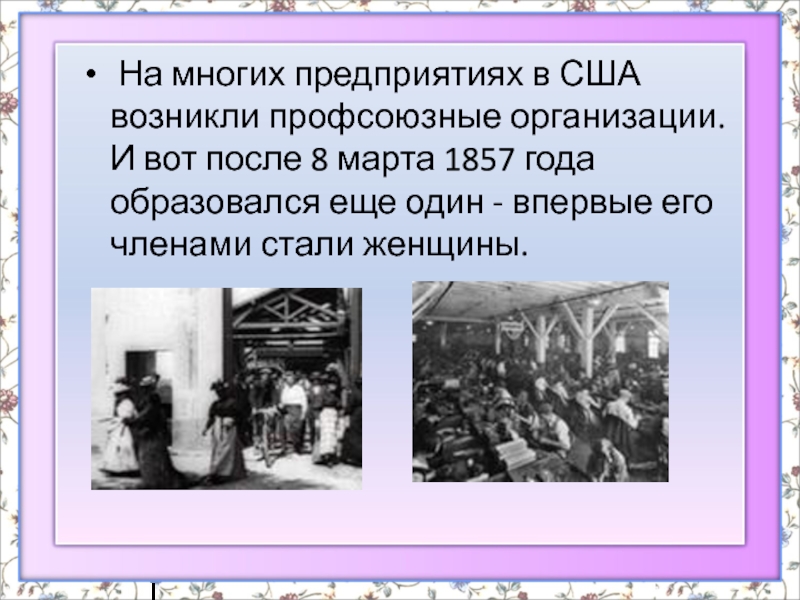 • На многих предприятиях в США возникли профсоюзные организации. И вот после 8 марта 1857 года образовался еще один - впервые его членами стали женщины.